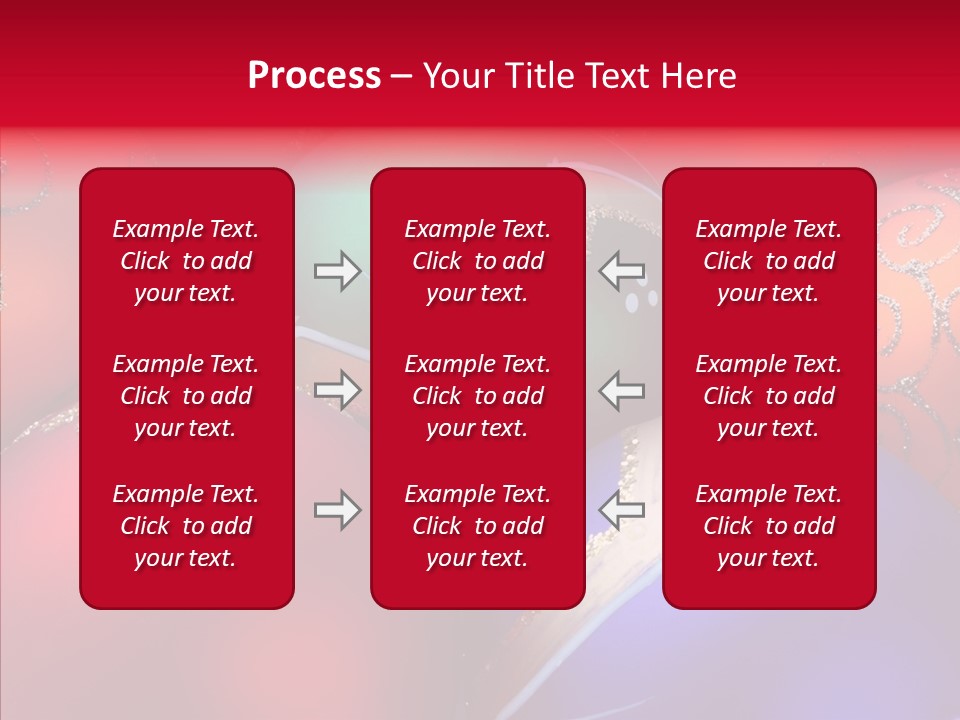 Process – Your Title Text Here

Example Text. Click to add your text.

Example Text. Click to add your text.

Example Text. Click to add your text.

Example Text. Click to add your text.

Example Text. Click to add your text.

Example Text. Click to add your text.

Example Text. Click to add your text.

Example Text. Click to add your text.

Example Text. Click to add your text.